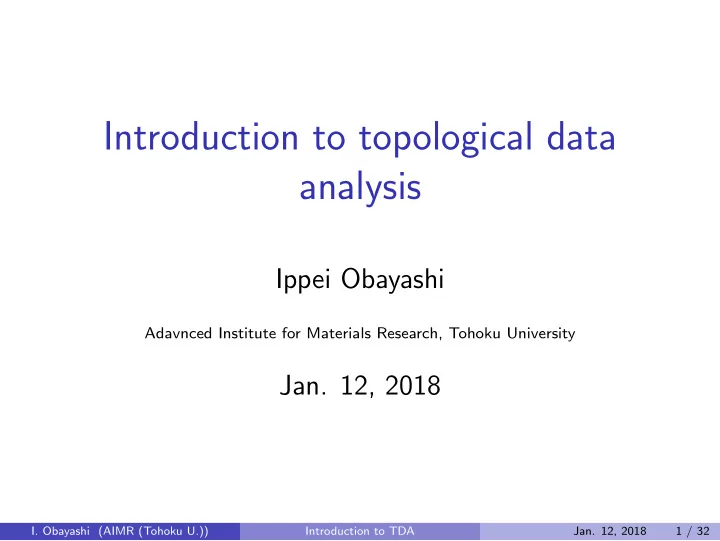 Introduction to topological data analysis

Ippei Obayashi

Adavnced Institute for Materials Research, Tohoku University

Jan. 12, 2018

I. Obayashi (AIMR (Tohoku U.)) Introduction to TDA Jan. 12, 2018 1 / 32